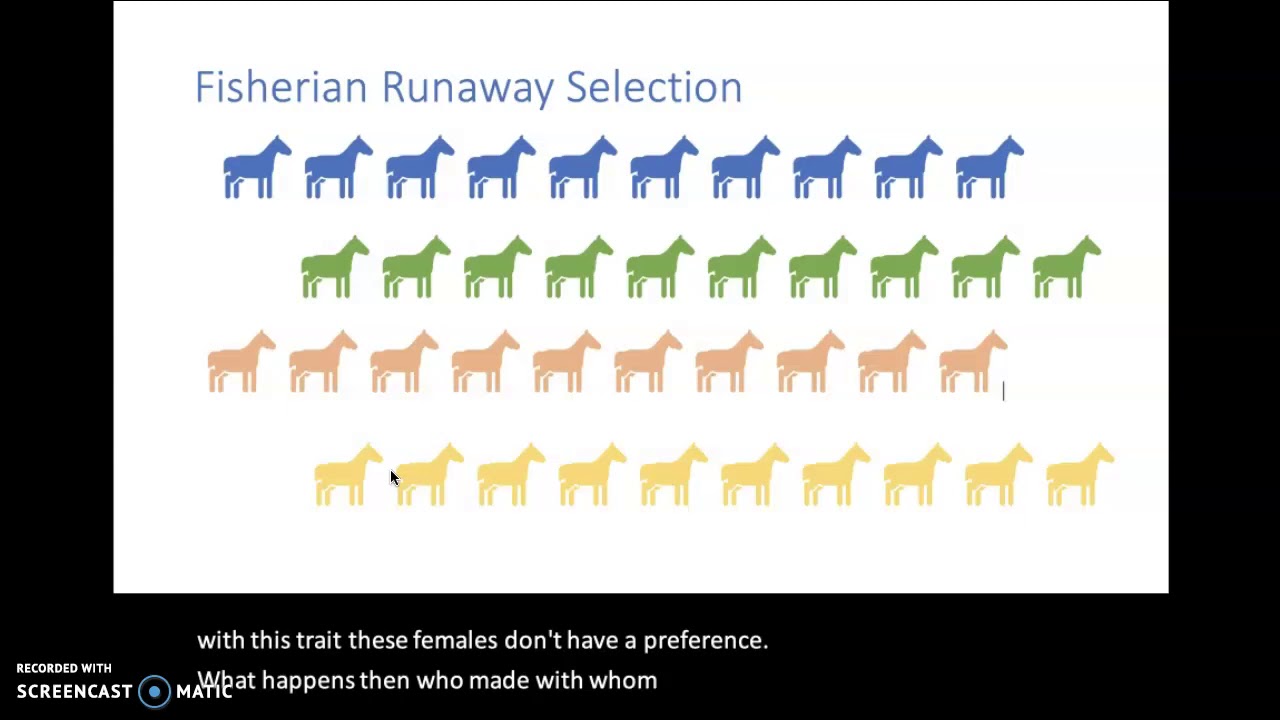 Fisherian Runaway Selection

with this trait these females don't have a preference.

What happens then who made with whom

RECORDED WITH
SCREENCAST MATIC